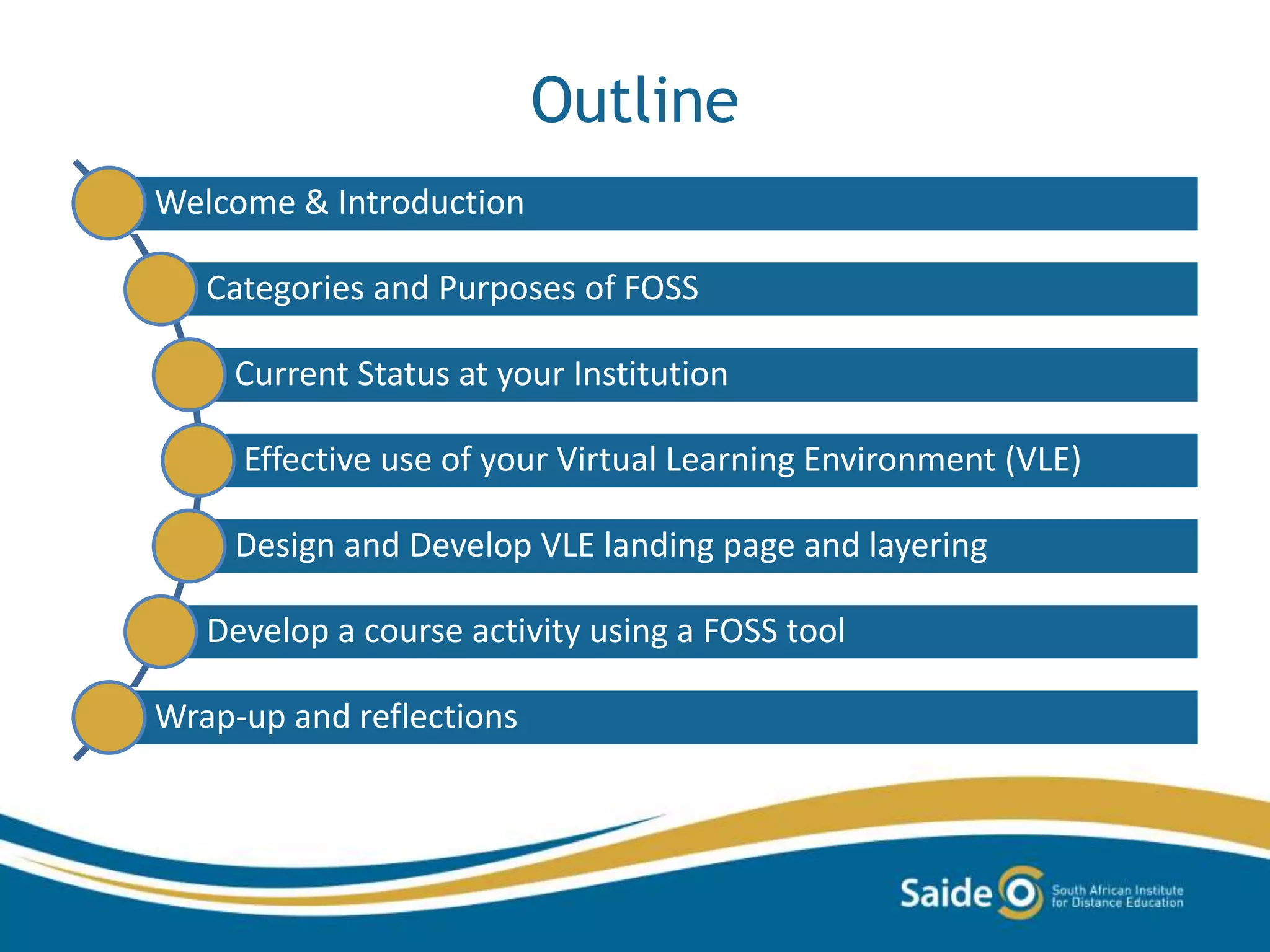 Outline

Welcome & Introduction

Categories and Purposes of FOSS

Current Status at your Institution

Effective use of your Virtual Learning Environment (VLE)

Design and Develop VLE landing page and layering

Develop a course activity using a FOSS tool

Wrap-up and reflections

Saide South African Institute for Distance Education